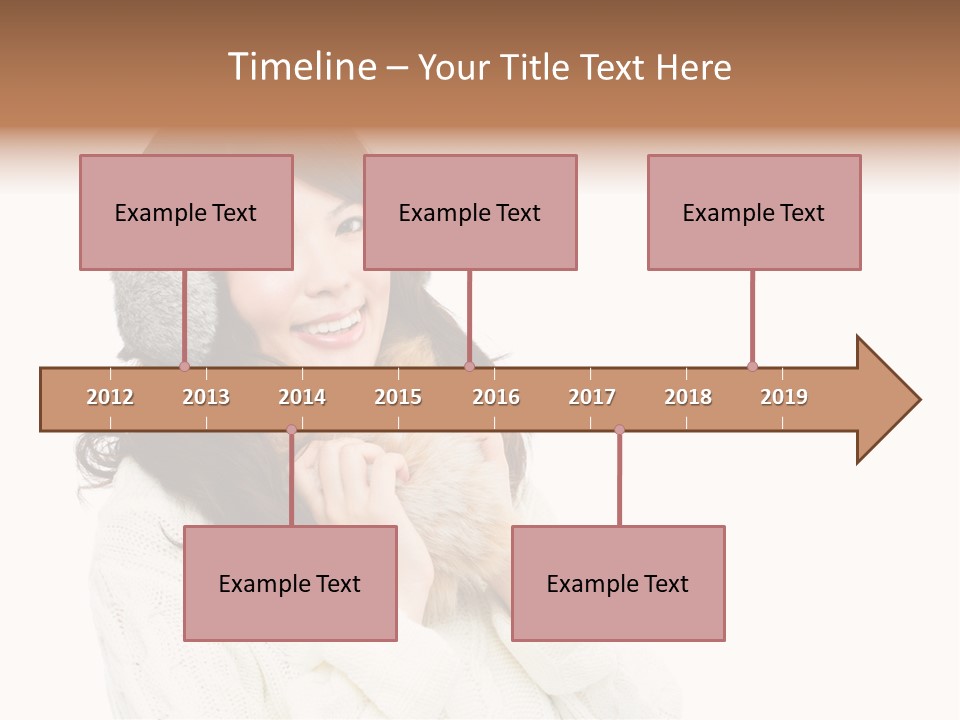 Timeline – Your Title Text Here

Example Text

Example Text

Example Text

2012 2013 2014 2015 2016 2017 2018 2019

Example Text

Example Text